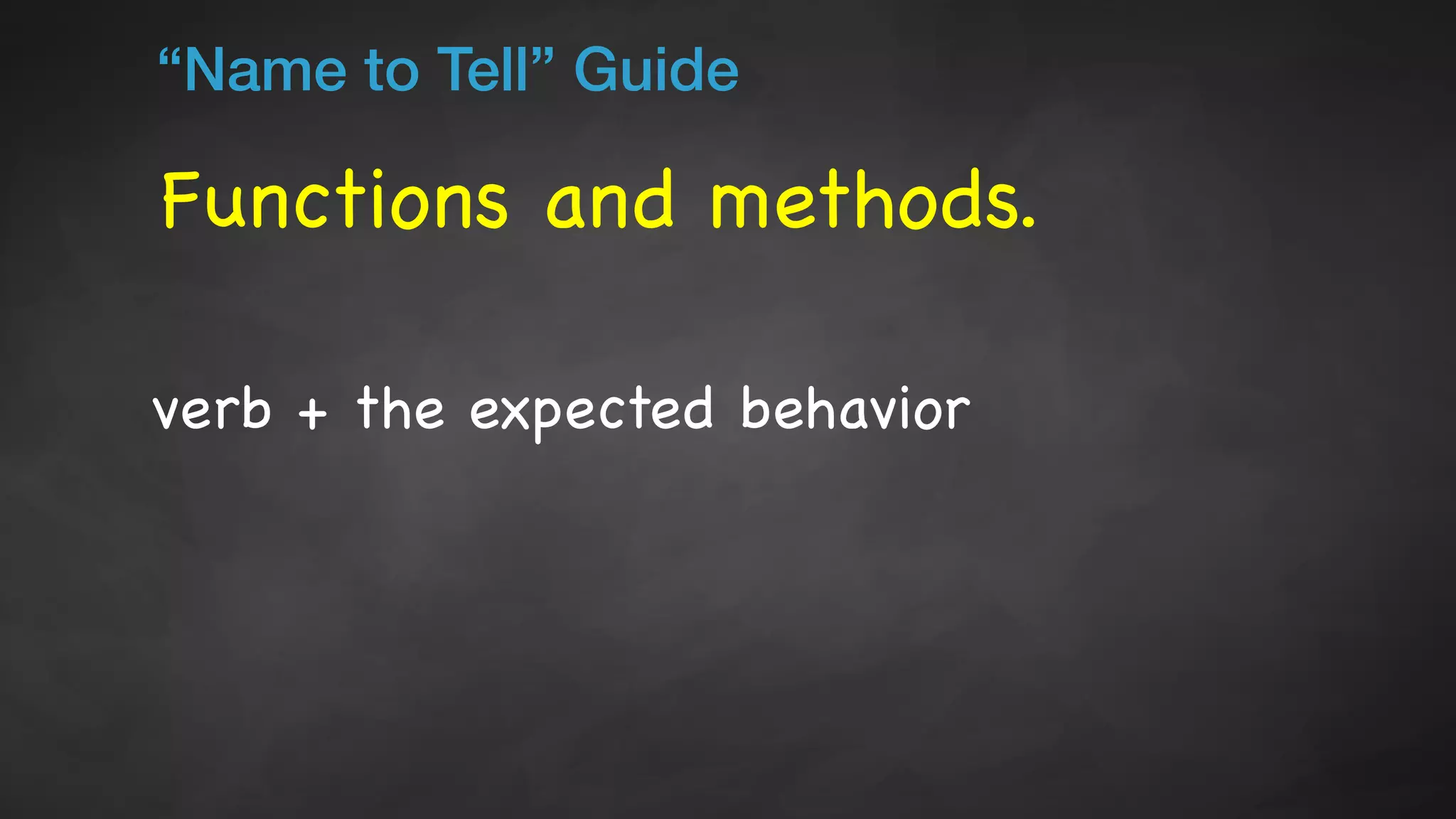 “Name to Tell” Guide

Functions and methods.

verb + the expected behavior